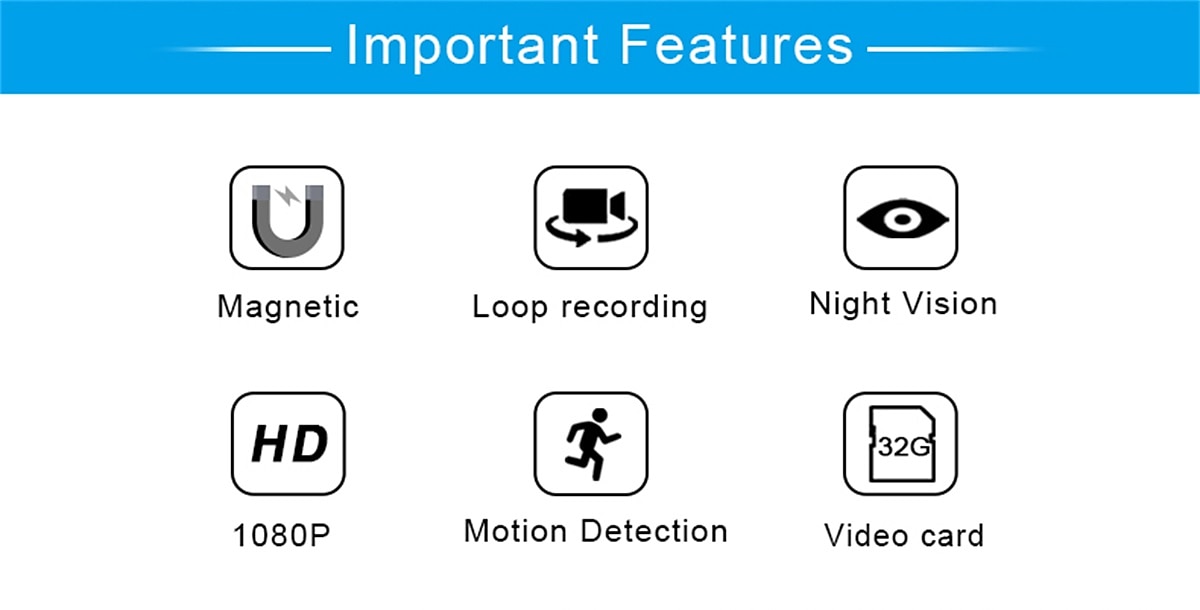 Important Features

Magnetic

Loop recording

Night Vision

HD

1080P

Motion Detection

32G

Video card